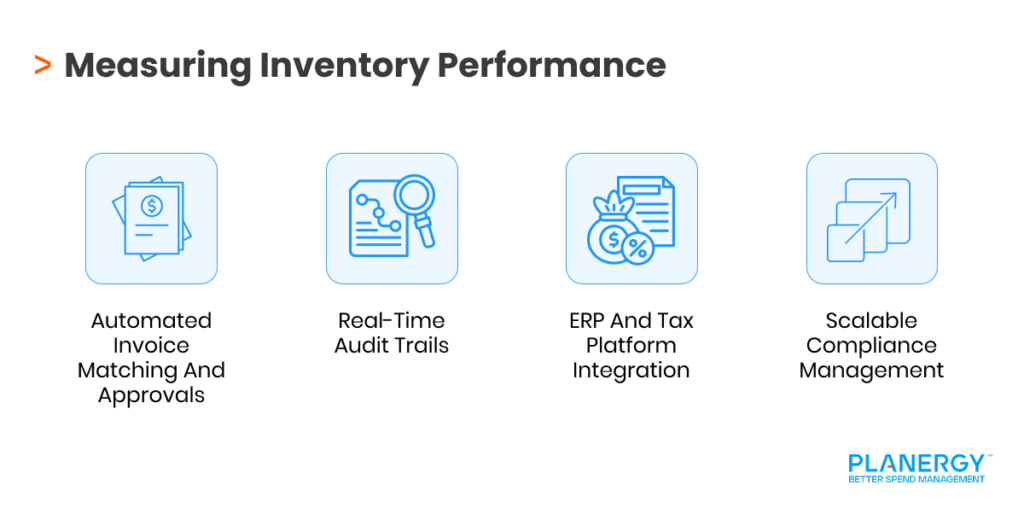 > Measuring Inventory Performance

Automated Invoice Matching And Approvals

Real-Time Audit Trails

ERP And Tax Platform Integration

Scalable Compliance Management

PLANERGY™
BETTER SPEND MANAGEMENT